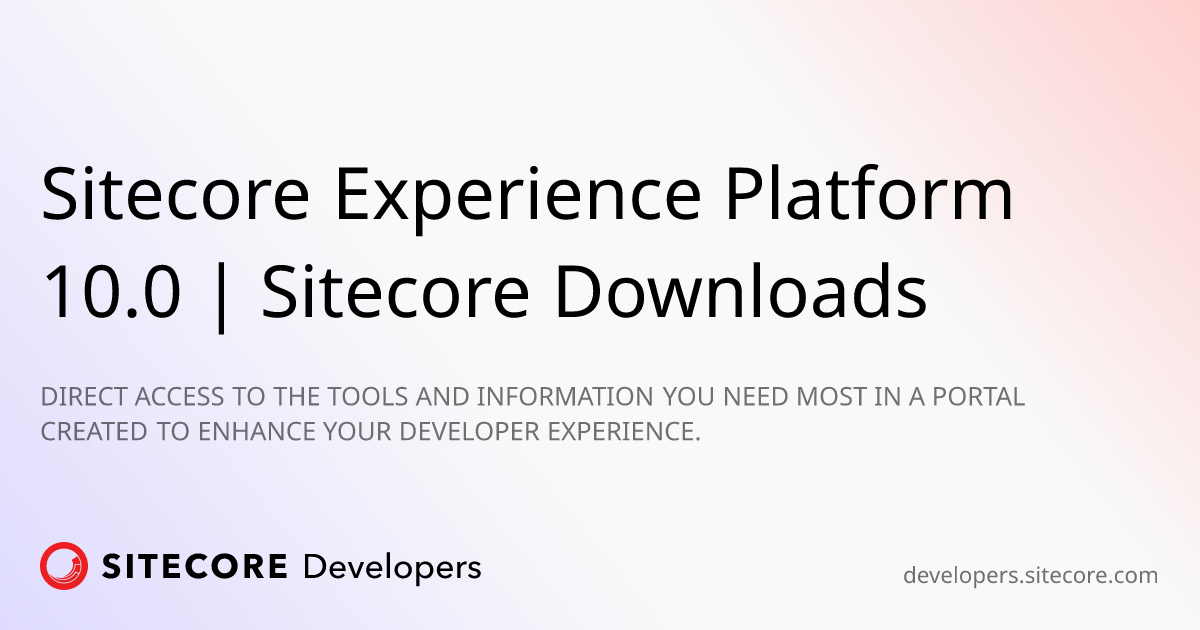 Sitecore Experience Platform 10.0 | Sitecore Downloads

DIRECT ACCESS TO THE TOOLS AND INFORMATION YOU NEED MOST IN A PORTAL CREATED TO ENHANCE YOUR DEVELOPER EXPERIENCE.

SITECORE Developers

developers.sitecore.com